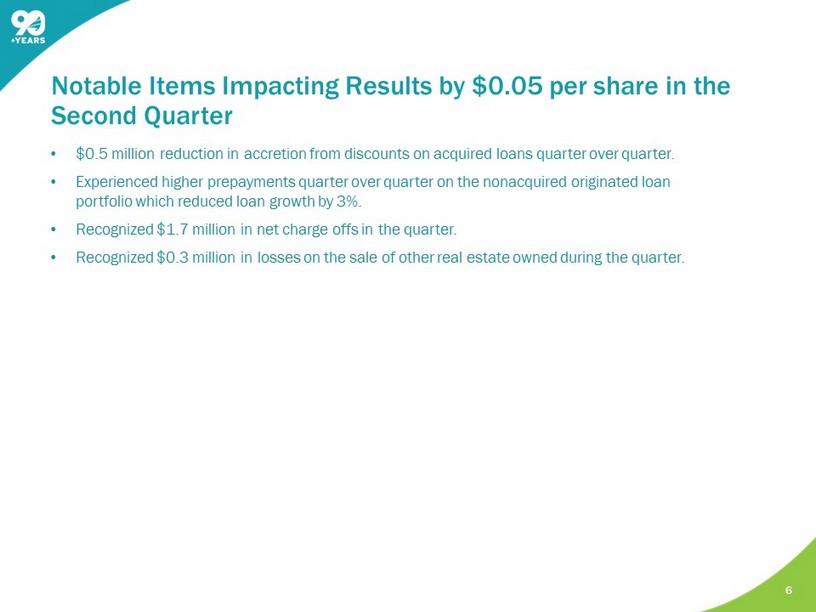 90 +YEARS

Notable Items Impacting Results by \$0.05 per share in the Second Quarter

• \$0.5 million reduction in accretion from discounts on acquired loans quarter over quarter.

• Experienced higher prepayments quarter over quarter on the nonacquired originated loan portfolio which reduced loan growth by 3%.

• Recognized \$1.7 million in net charge offs in the quarter.

• Recognized \$0.3 million in losses on the sale of other real estate owned during the quarter.

6